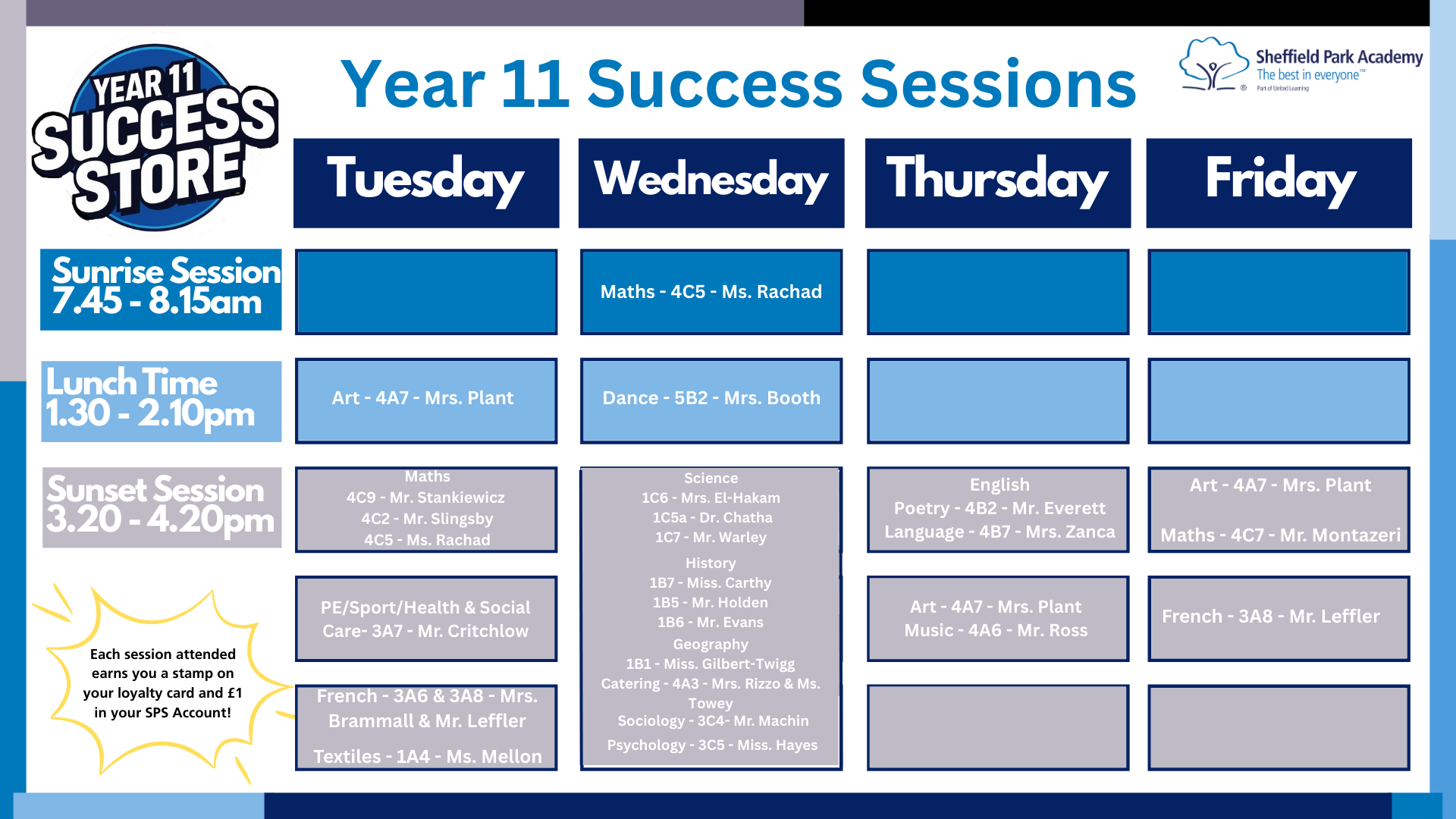 YEAR 11 SUCCESS STORE

Year 11 Success Sessions

Sheffield Park Academy
The best in everyone™
Part of United Learning

| | Tuesday | Wednesday | Thursday | Friday |
|---|---|---|---|---|
| Sunrise Session 7.45 - 8.15am | | Maths - 4C5 - Ms. Rachad | | |
| Lunch Time 1.30 - 2.10pm | Art - 4A7 - Mrs. Plant | Dance - 5B2 - Mrs. Booth | | |
| Sunset Session 3.20 - 4.20pm | Maths 4C9 - Mr. Stankiewicz 4C2 - Mr. Slingsby 4C5 - Ms. Rachad | Science 1C6 - Mrs. El-Hakam 1C5a - Dr. Chatha 1C7 - Mr. Warley History 1B7 - Miss. Carthy 1B5 - Mr. Holden 1B6 - Mr. Evans Geography 1B1 - Miss. Gilbert-Twigg Catering - 4A3 - Mrs. Rizzo & Ms. Towey Sociology - 3C4- Mr. Machin Psychology - 3C5 - Miss. Hayes | English Poetry - 4B2 - Mr. Everett Language - 4B7 - Mrs. Zanca | Art - 4A7 - Mrs. Plant Maths - 4C7 - Mr. Montazeri |
| | PE/Sport/Health & Social Care- 3A7 - Mr. Critchlow | | Art - 4A7 - Mrs. Plant Music - 4A6 - Mr. Ross | French - 3A8 - Mr. Leffler |
| | French - 3A6 & 3A8 - Mrs. Brammall & Mr. Leffler Textiles - 1A4 - Ms. Mellon | | | |

Each session attended earns you a stamp on your loyalty card and £1 in your SPS Account!